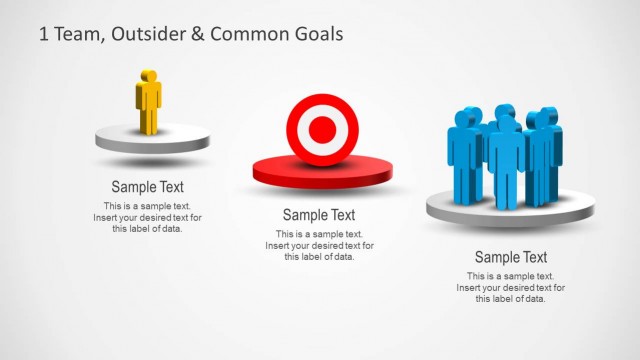 1 Team, Outsider & Common Goals

Sample Text
This is a sample text. Insert your desired text for this label of data.

Sample Text
This is a sample text. Insert your desired text for this label of data.

Sample Text
This is a sample text. Insert your desired text for this label of data.